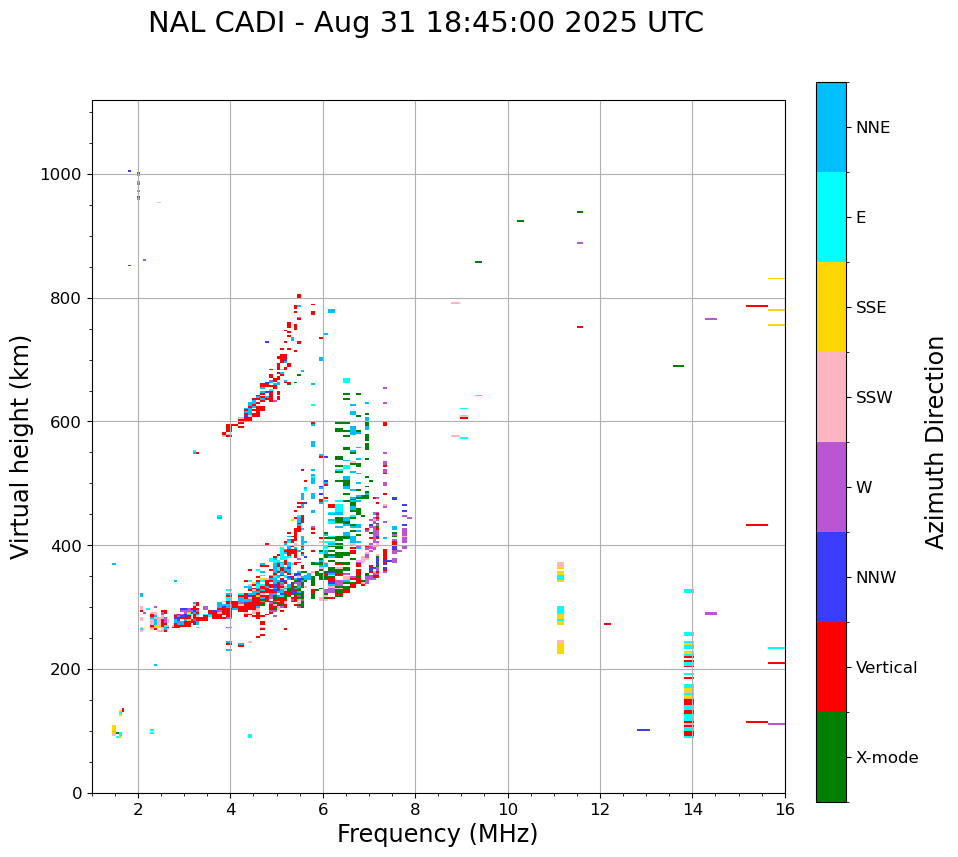 NAL CADI - Aug 31 18:45:00 2025 UTC

Virtual height (km)

1000
800
600
400
200
0

2
4
6
8
10
12
14
16

Frequency (MHz)

NNE
E
SSE
SSW
W
NNW
Vertical
X-mode

Azimuth Direction